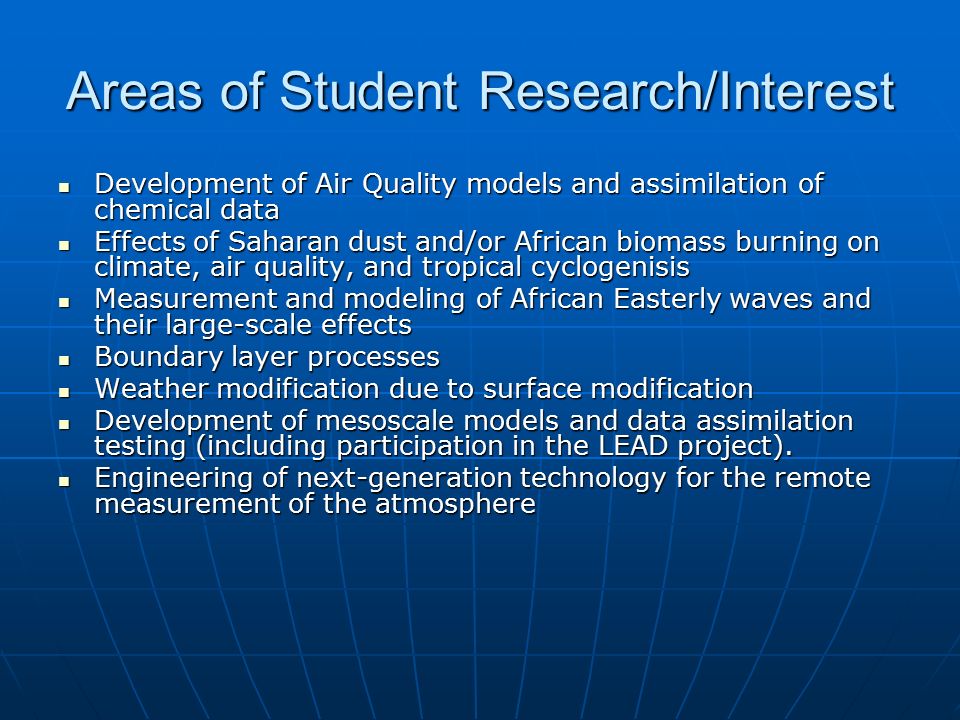 Areas of Student Research/Interest

- Development of Air Quality models and assimilation of chemical data
- Effects of Saharan dust and/or African biomass burning on climate, air quality, and tropical cyclogenisis
- Measurement and modeling of African Easterly waves and their large-scale effects
- Boundary layer processes
- Weather modification due to surface modification
- Development of mesoscale models and data assimilation testing (including participation in the LEAD project).
- Engineering of next-generation technology for the remote measurement of the atmosphere